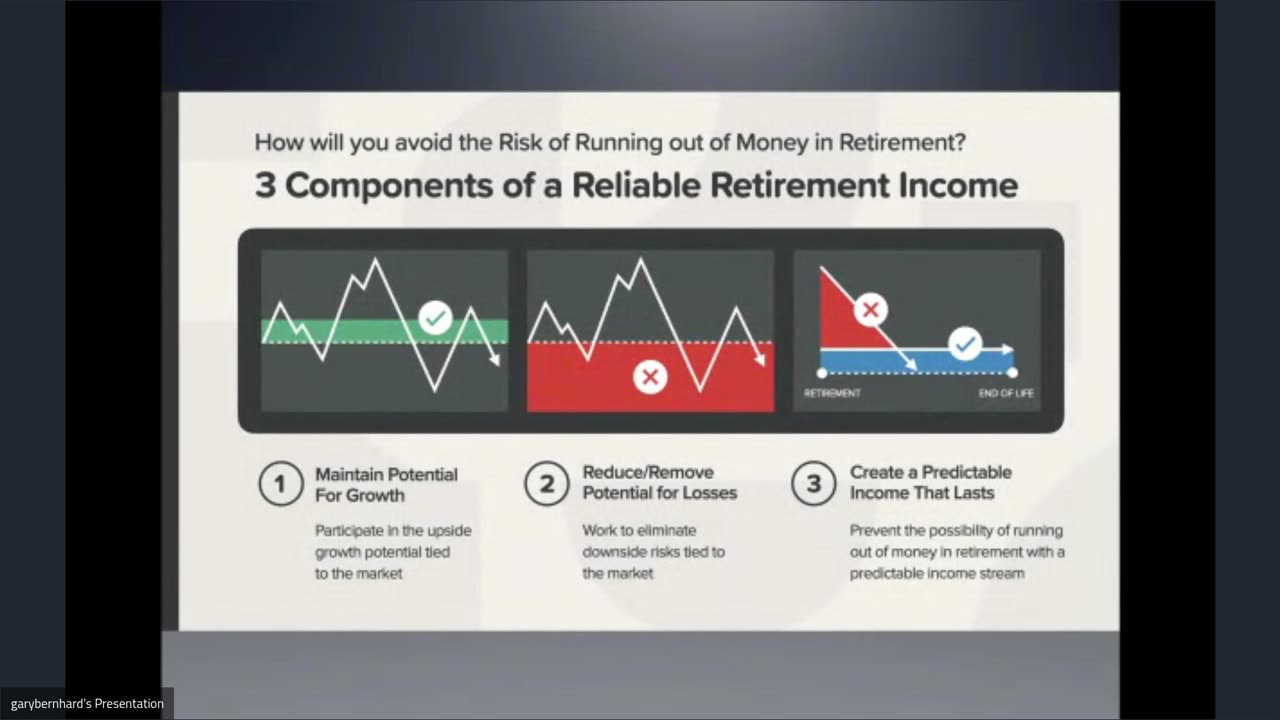 How will you avoid the Risk of Running out of Money in Retirement?

3 Components of a Reliable Retirement Income

RETIREMENT

END OF LIFE

1 Maintain Potential For Growth

Participate in the upside growth potential tied to the market

2 Reduce/Remove Potential for Losses

Work to eliminate downside risks tied to the market

3 Create a Predictable Income That Lasts

Prevent the possibility of running out of money in retirement with a predictable income stream

garybernhard's Presentation